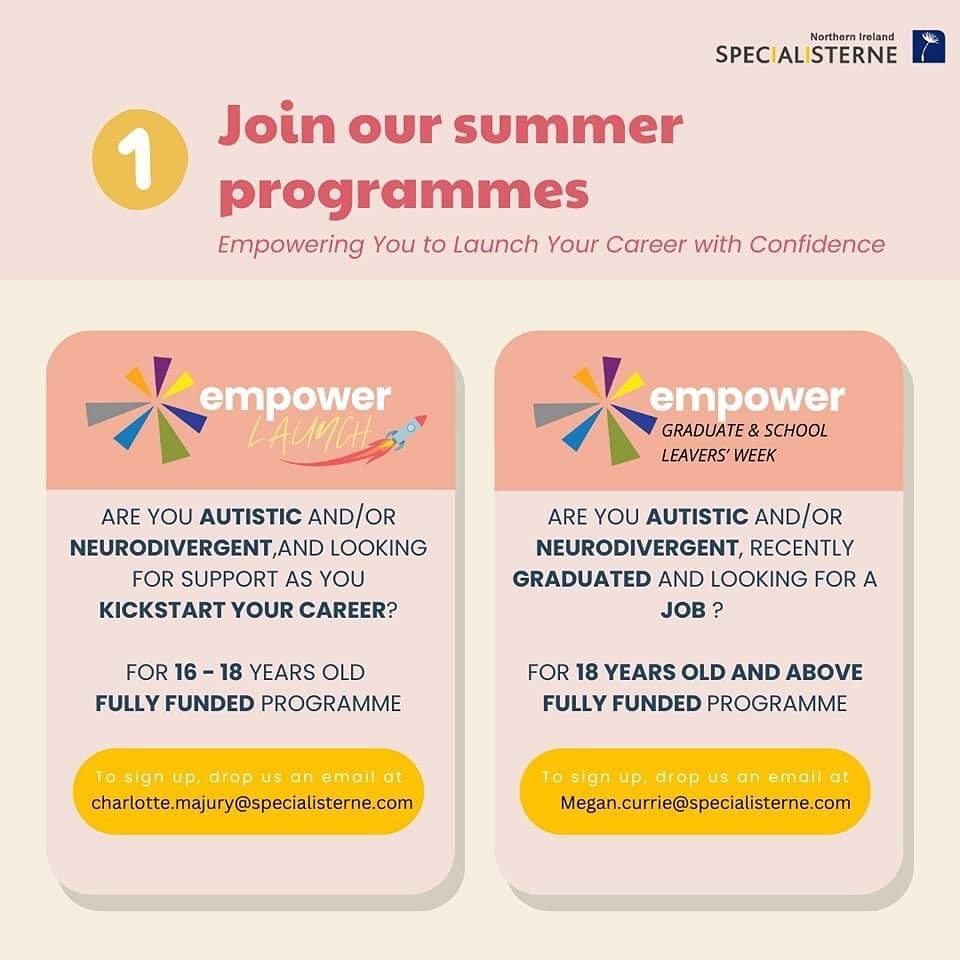 Northern Ireland
SPECIALISTERNE

1

Join our summer programmes

Empowering You to Launch Your Career with Confidence

empower
LAUNCH

ARE YOU AUTISTIC AND/OR NEURODIVERGENT,AND LOOKING FOR SUPPORT AS YOU KICKSTART YOUR CAREER?

FOR 16 - 18 YEARS OLD
FULLY FUNDED PROGRAMME

To sign up, drop us an email at
charlotte.majury@specialisterne.com

empower
GRADUATE & SCHOOL LEAVERS' WEEK

ARE YOU AUTISTIC AND/OR NEURODIVERGENT, RECENTLY GRADUATED AND LOOKING FOR A JOB ?

FOR 18 YEARS OLD AND ABOVE
FULLY FUNDED PROGRAMME

To sign up, drop us an email at
Megan.currie@specialisterne.com